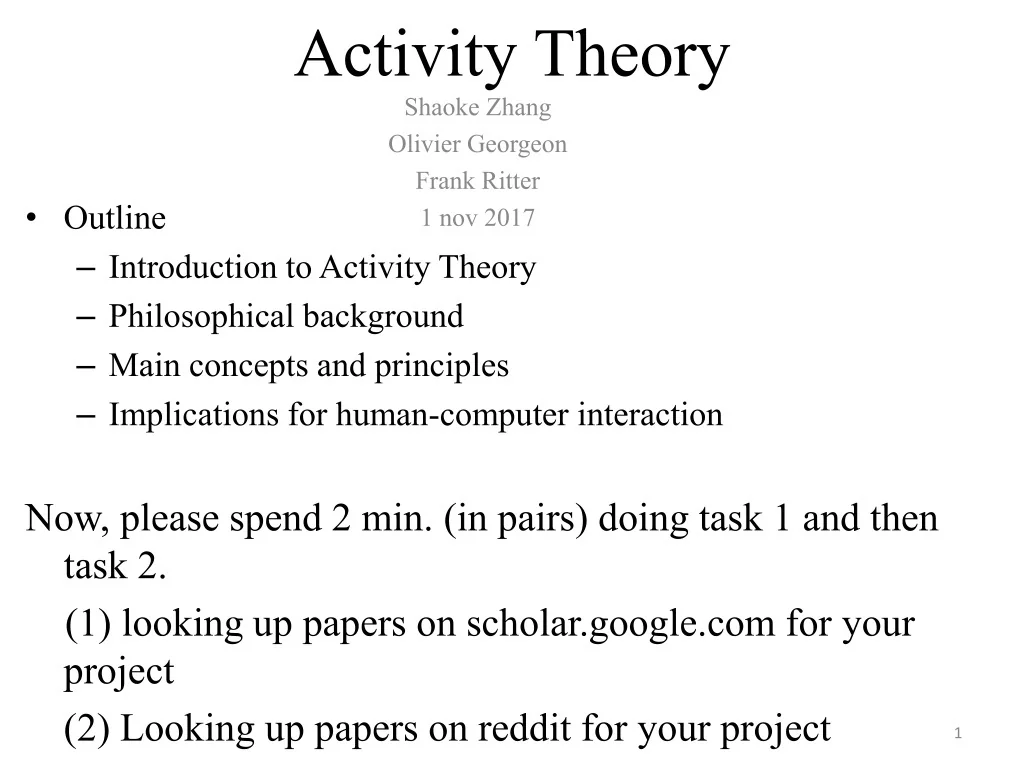 Activity Theory

Shaoke Zhang
Olivier Georgeon
Frank Ritter
1 nov 2017

• Outline
– Introduction to Activity Theory
– Philosophical background
– Main concepts and principles
– Implications for human-computer interaction

Now, please spend 2 min. (in pairs) doing task 1 and then task 2.

(1) looking up papers on scholar.google.com for your project

(2) Looking up papers on reddit for your project

1